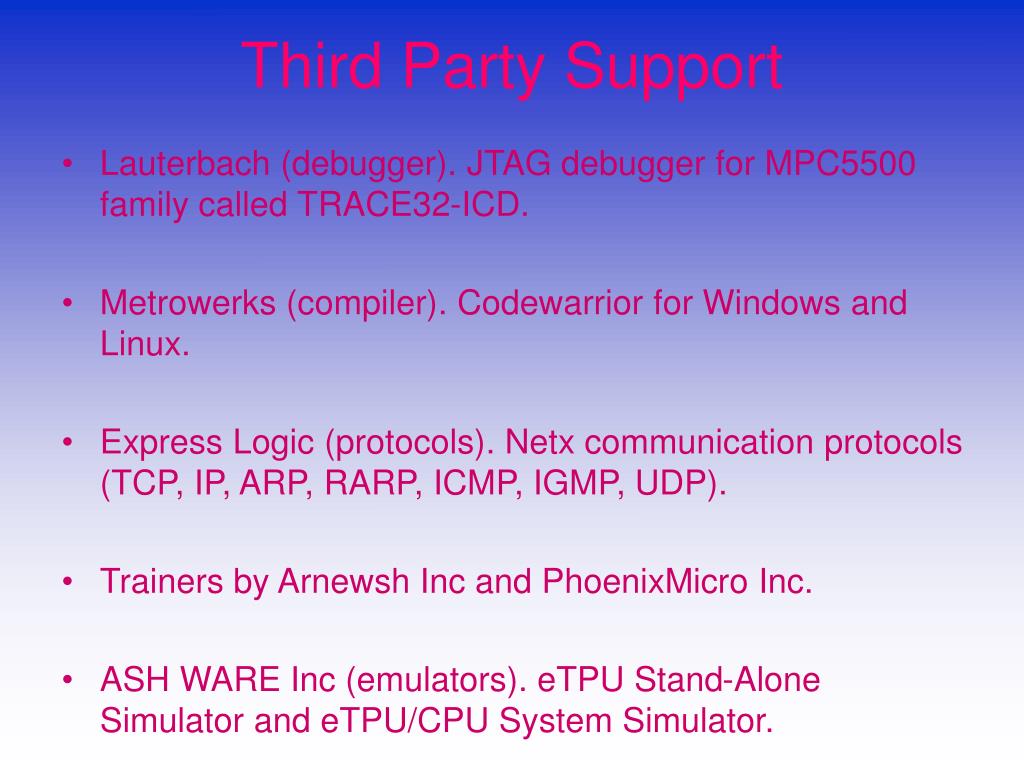 Third Party Support

• Lauterbach (debugger). JTAG debugger for MPC5500 family called TRACE32-ICD.

• Metrowerks (compiler). Codewarrior for Windows and Linux.

• Express Logic (protocols). Netx communication protocols (TCP, IP, ARP, RARP, ICMP, IGMP, UDP).

• Trainers by Arnewsh Inc and PhoenixMicro Inc.

• ASH WARE Inc (emulators). eTPU Stand-Alone Simulator and eTPU/CPU System Simulator.